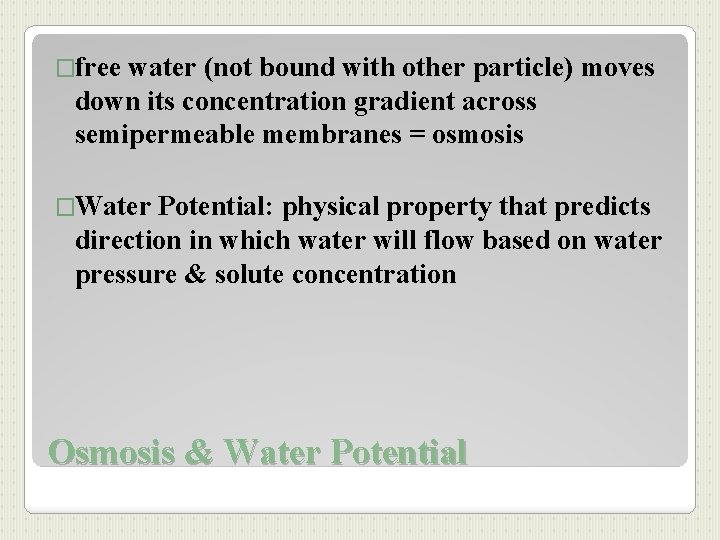 □free water (not bound with other particle) moves down its concentration gradient across semipermeable membranes = osmosis

□Water Potential: physical property that predicts direction in which water will flow based on water pressure & solute concentration

Osmosis & Water Potential